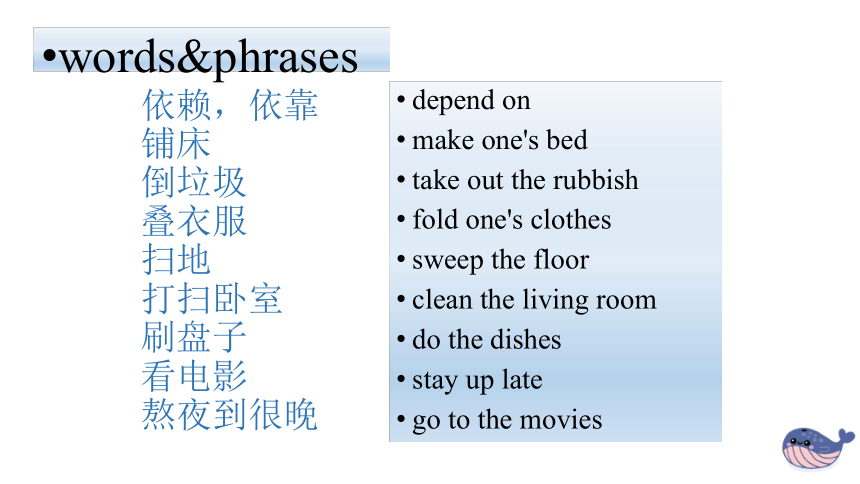 •words&phrases

依赖，依靠
铺床
倒垃圾
叠衣服
扫地
打扫卧室
刷盘子
看电影
熬夜到很晚

• depend on
• make one's bed
• take out the rubbish
• fold one's clothes
• sweep the floor
• clean the living room
• do the dishes
• stay up late
• go to the movies